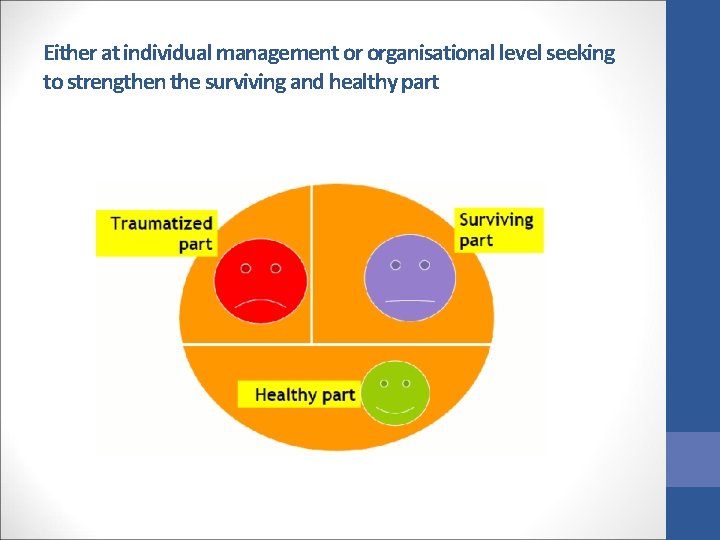 Either at individual management or organisational level seeking to strengthen the surviving and healthy part

Traumatized part

Surviving part

Healthy part